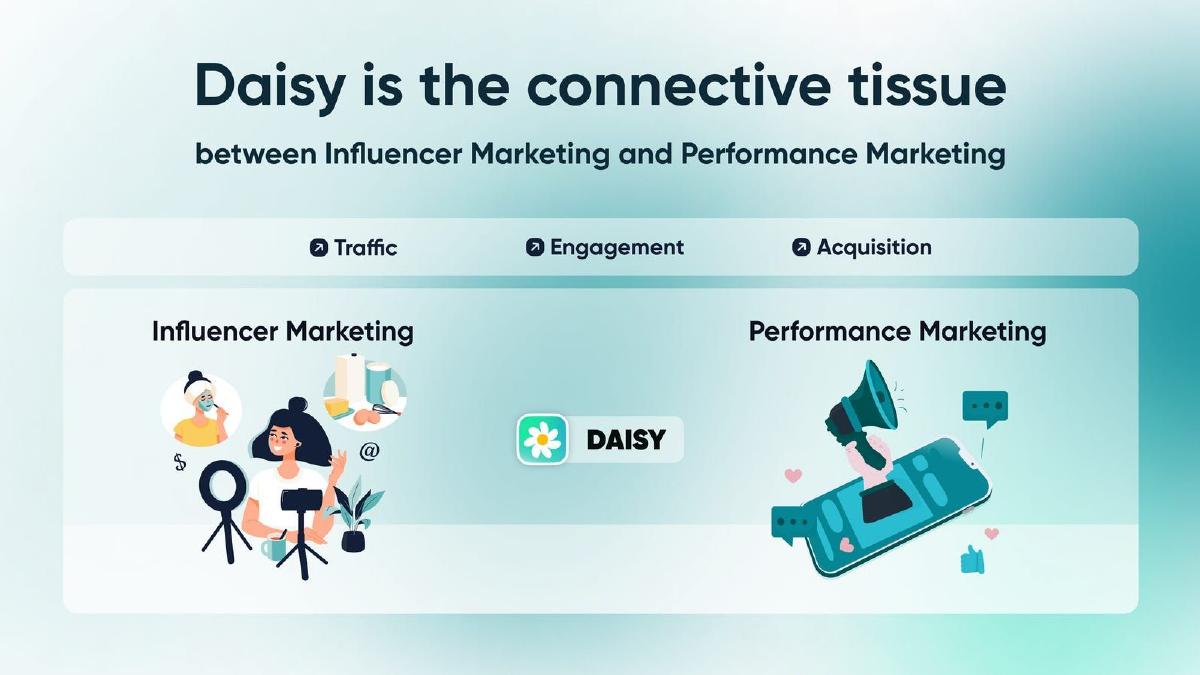 Daisy is the connective tissue

between Influencer Marketing and Performance Marketing

Traffic Engagement Acquisition

Influencer Marketing

$ @

DAISY

Performance Marketing